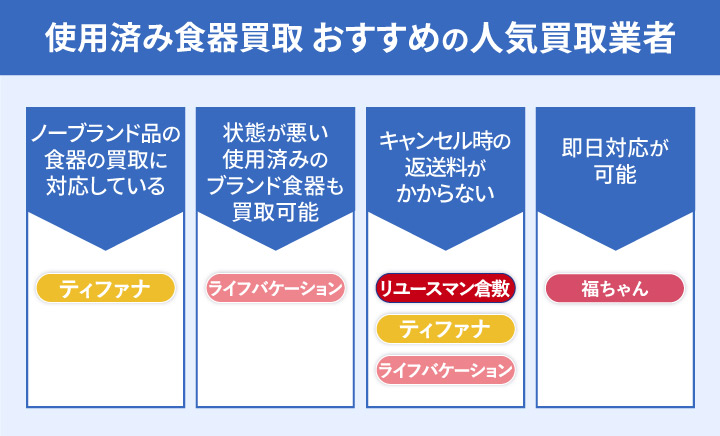 使用済み食器買取 おすすめの人気買取業者

ノーブランド品の食器の買取に対応している

ティファナ

状態が悪い使用済みのブランド食器も買取可能

ライフバケーション

キャンセル時の返送料がかからない

リユースマン倉敷

ティファナ

ライフバケーション

即日対応が可能

福ちゃん